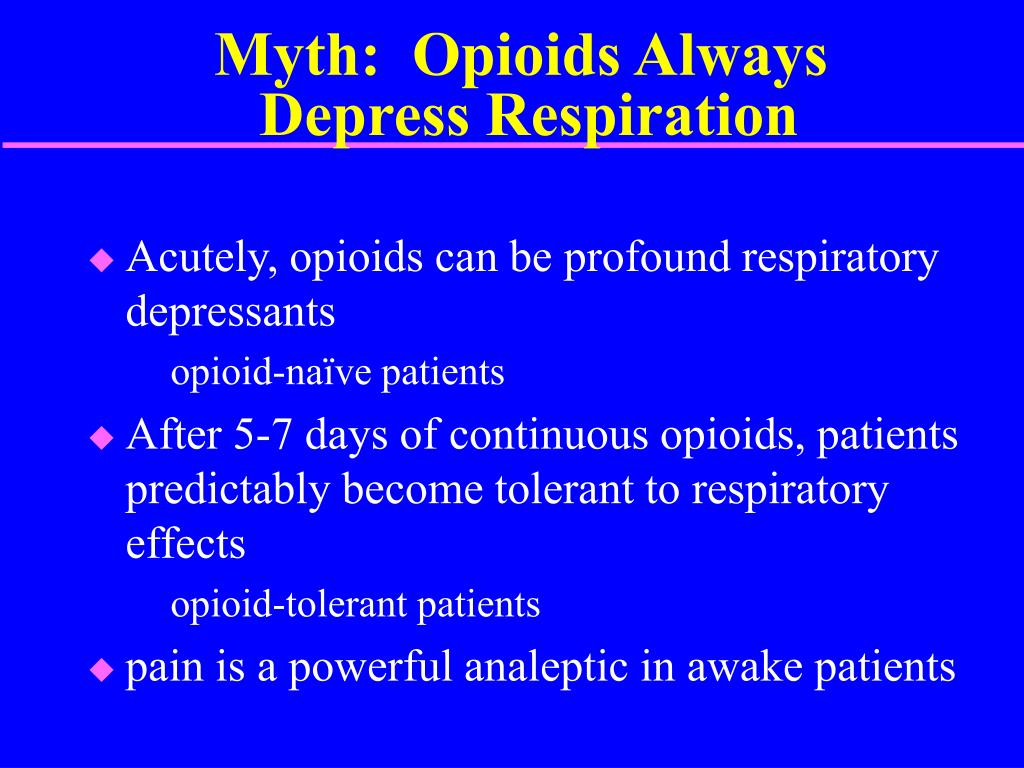 Myth:  Opioids Always Depress Respiration

◆ Acutely, opioids can be profound respiratory depressants

opioid-naïve patients

◆ After 5-7 days of continuous opioids, patients predictably become tolerant to respiratory effects

opioid-tolerant patients

◆ pain is a powerful analeptic in awake patients